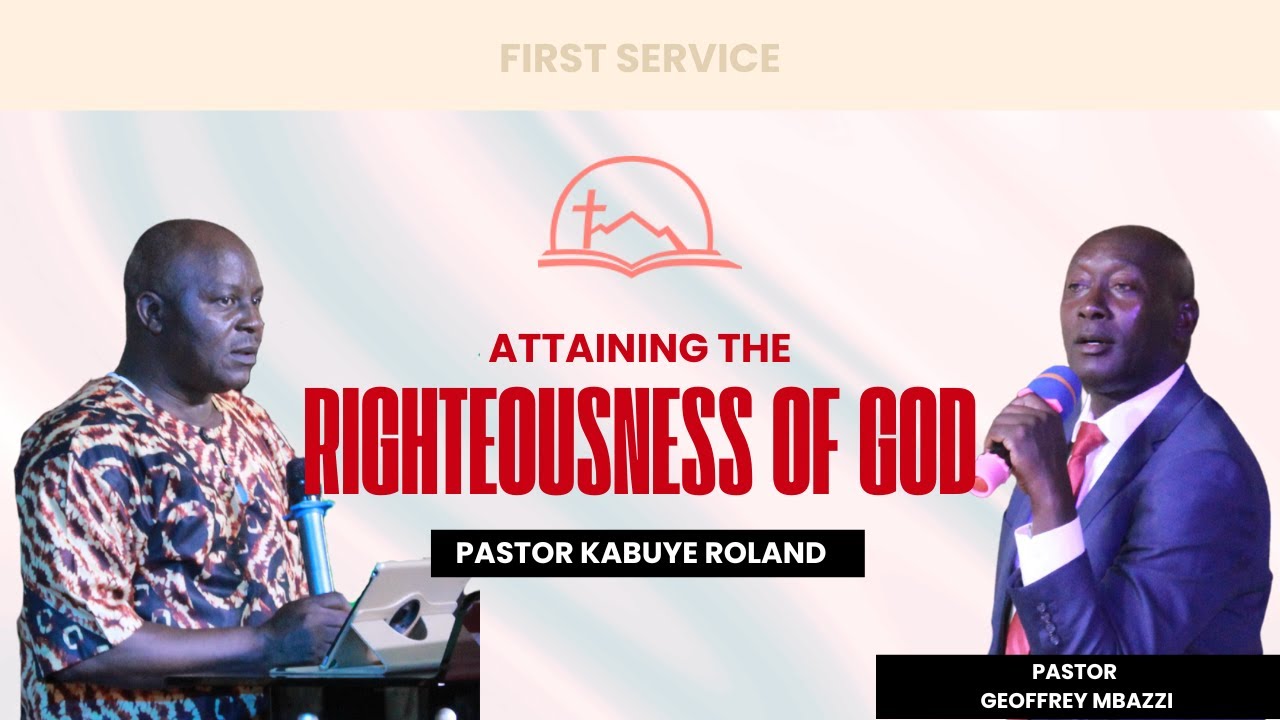 FIRST SERVICE

ATTAINING THE
RIGHTEOUSNESS OF GOD

PASTOR KABUYE ROLAND

PASTOR
GEOFFREY MBAZZI